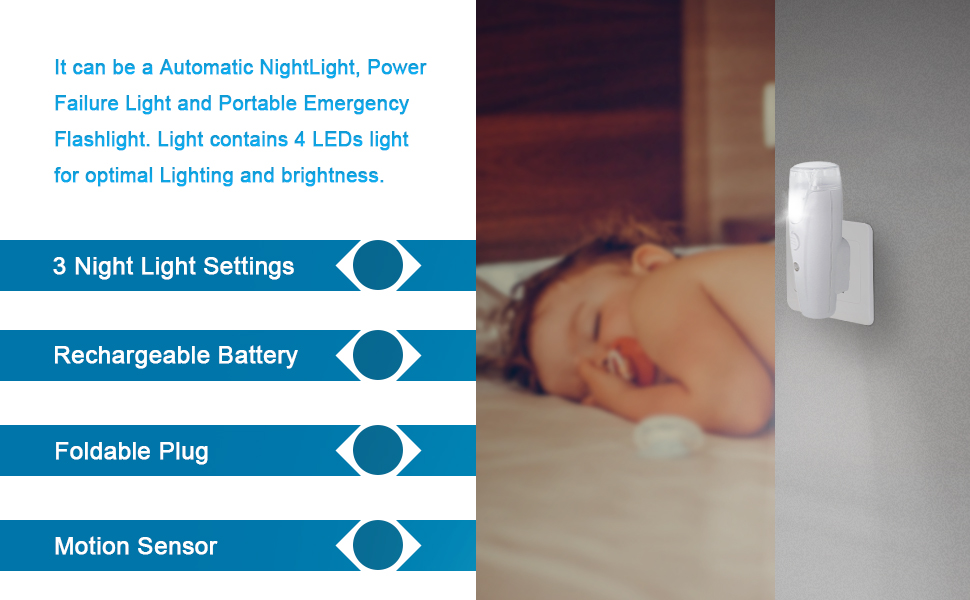 It can be a Automatic NightLight, Power Failure Light and Portable Emergency Flashlight. Light contains 4 LEDs light for optimal Lighting and brightness.

3 Night Light Settings

Rechargeable Battery

Foldable Plug

Motion Sensor